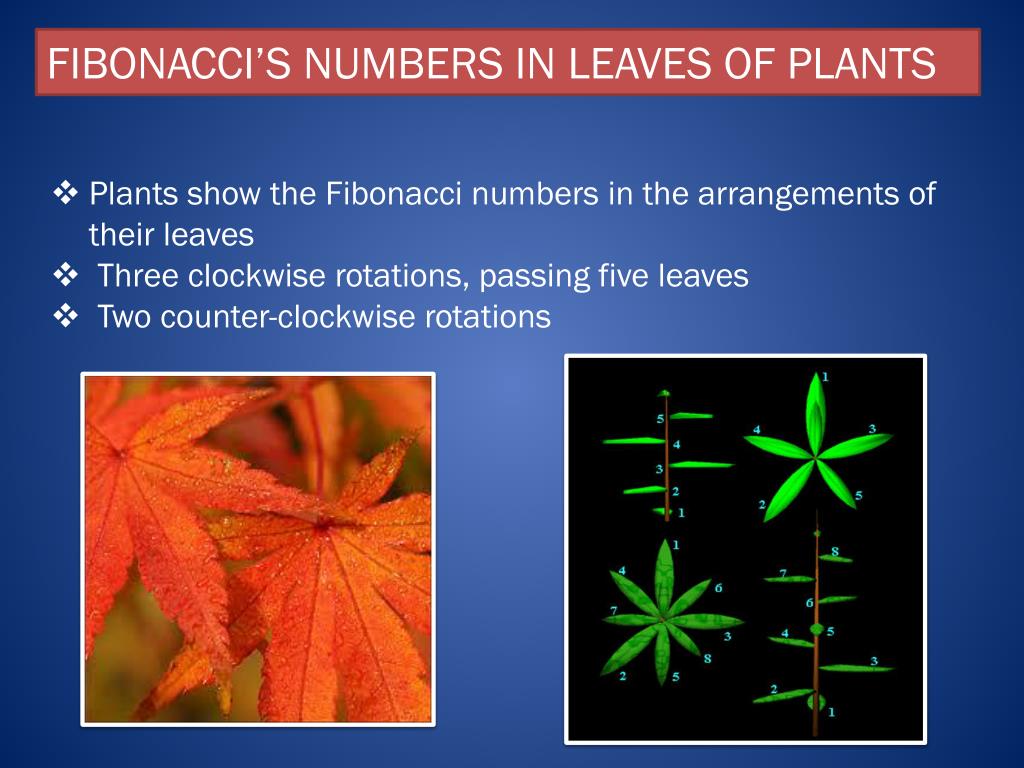 FIBONACCI'S NUMBERS IN LEAVES OF PLANTS

❖ Plants show the Fibonacci numbers in the arrangements of their leaves
❖ Three clockwise rotations, passing five leaves
❖ Two counter-clockwise rotations

5
4
3
2
1

1
4
3
2
5

1
4
6
7
3
8
2
5

8
7
6
4
5
3
2
1